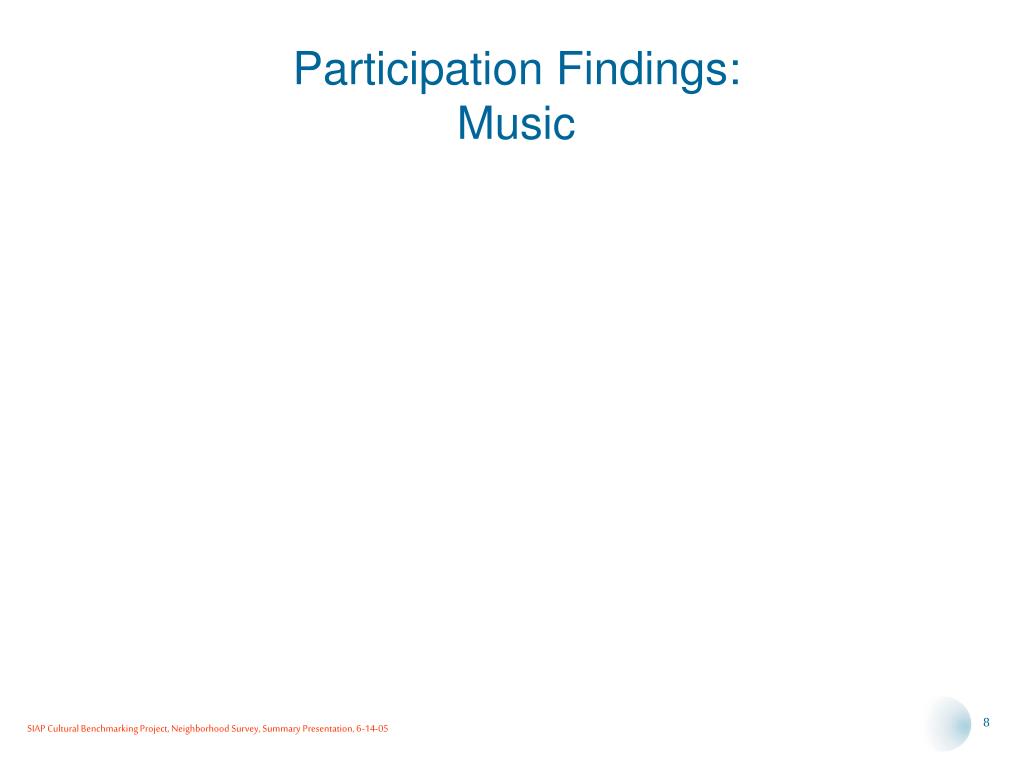 Participation Findings:
Music

SIAP Cultural Benchmarking Project, Neighborhood Survey, Summary Presentation, 6-14-05

8